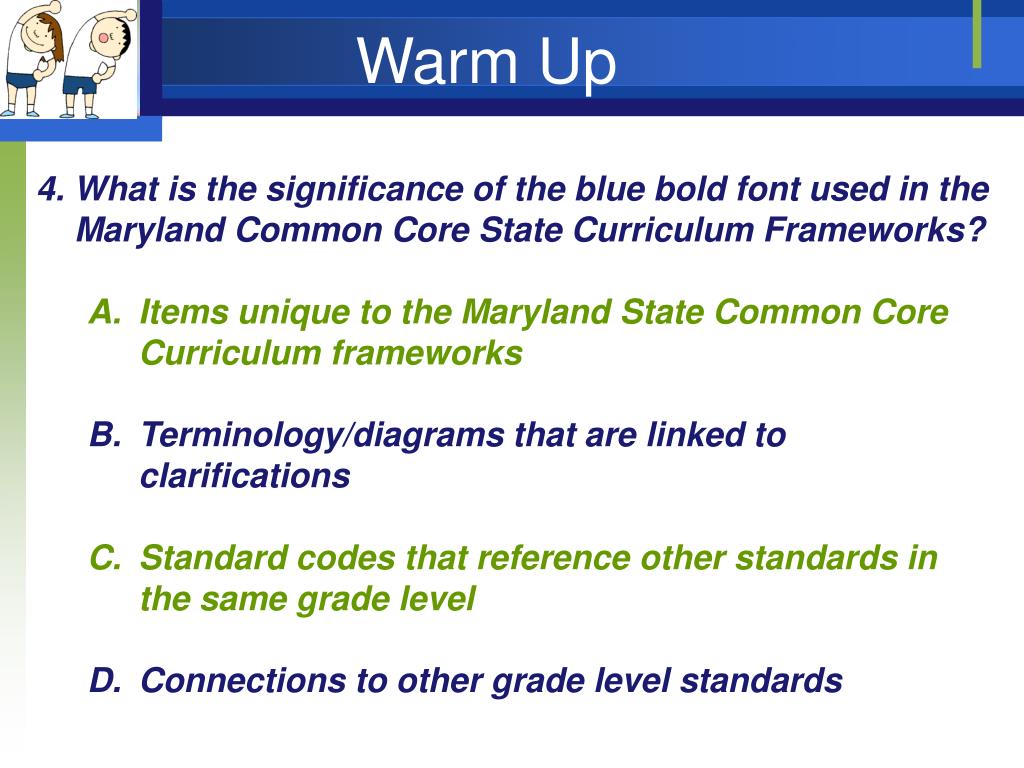 Warm Up

4. What is the significance of the blue bold font used in the Maryland Common Core State Curriculum Frameworks?

A. Items unique to the Maryland State Common Core Curriculum frameworks

B. Terminology/diagrams that are linked to clarifications

C. Standard codes that reference other standards in the same grade level

D. Connections to other grade level standards